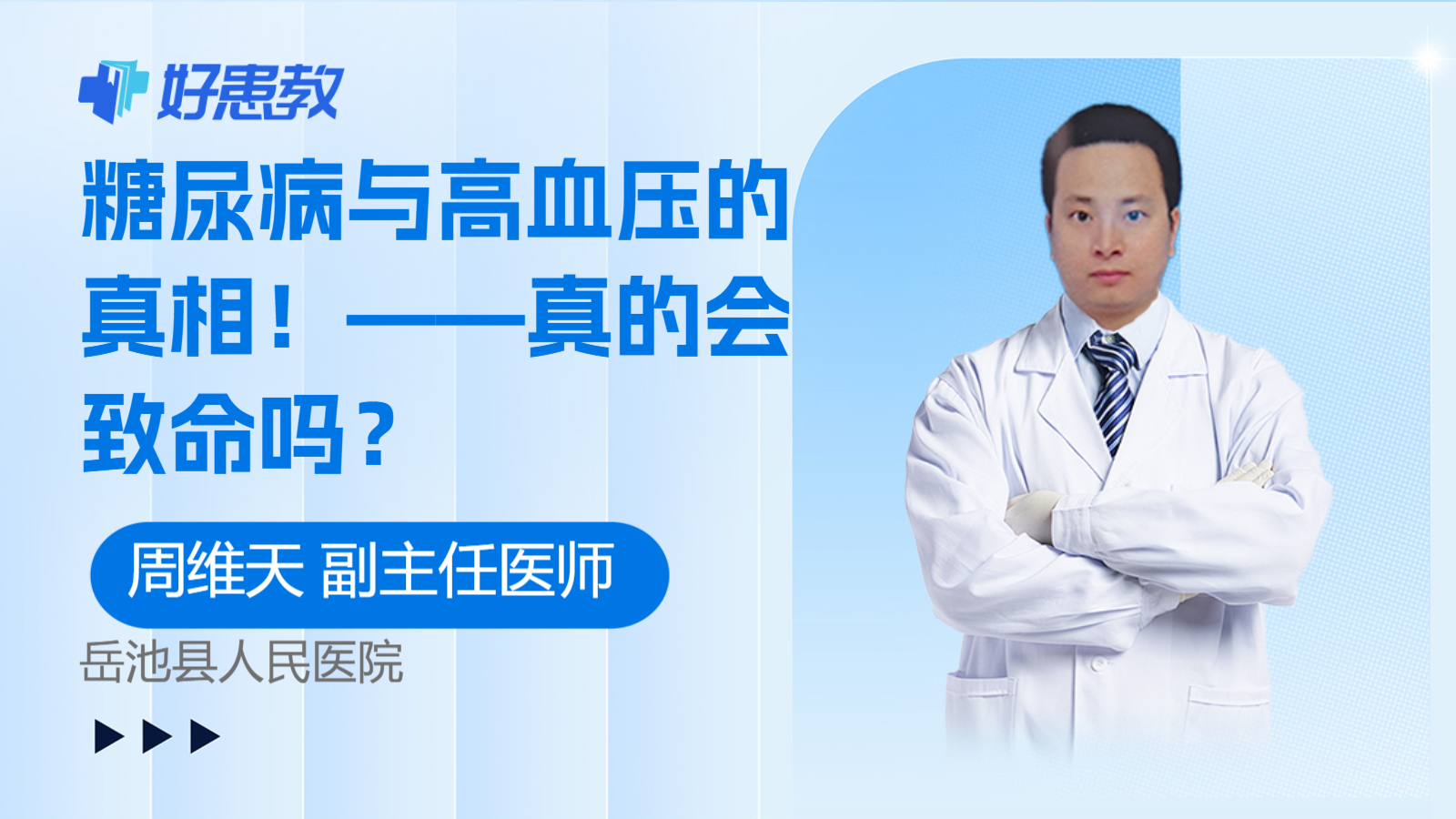 好患教

糖尿病与高血压的真相！——真的会致命吗？

周维天 副主任医师

岳池县人民医院